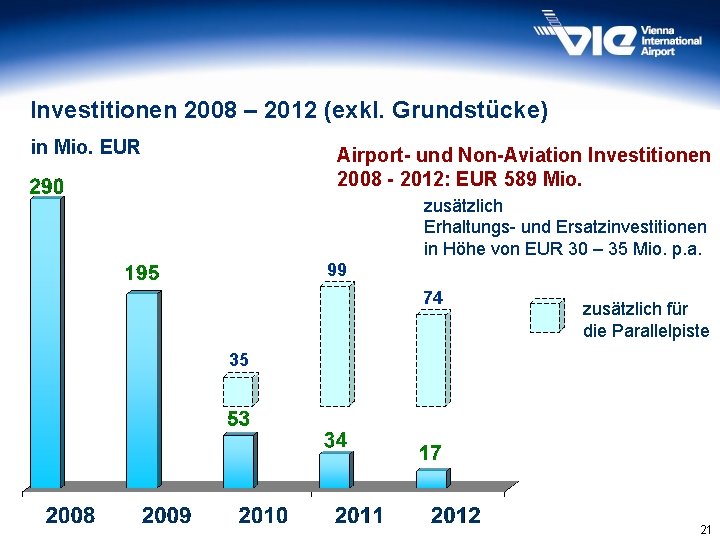 VIE Vienna International Airport

Investitionen 2008 – 2012 (exkl. Grundstücke)

in Mio. EUR

Airport- und Non-Aviation Investitionen 2008 - 2012: EUR 589 Mio.

zusätzlich Erhaltungs- und Ersatzinvestitionen in Höhe von EUR 30 – 35 Mio. p.a.

zusätzlich für die Parallelpiste

290

195

35

53

99

34

74

17

2008 2009 2010 2011 2012

21